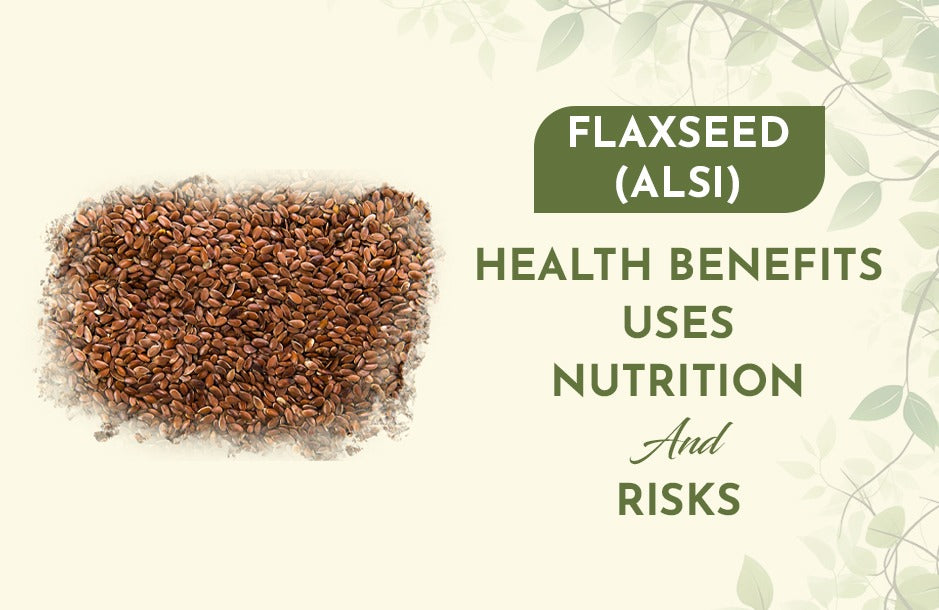 FLAXSEED (ALSI)

HEALTH BENEFITS
USES
NUTRITION
And
RISKS